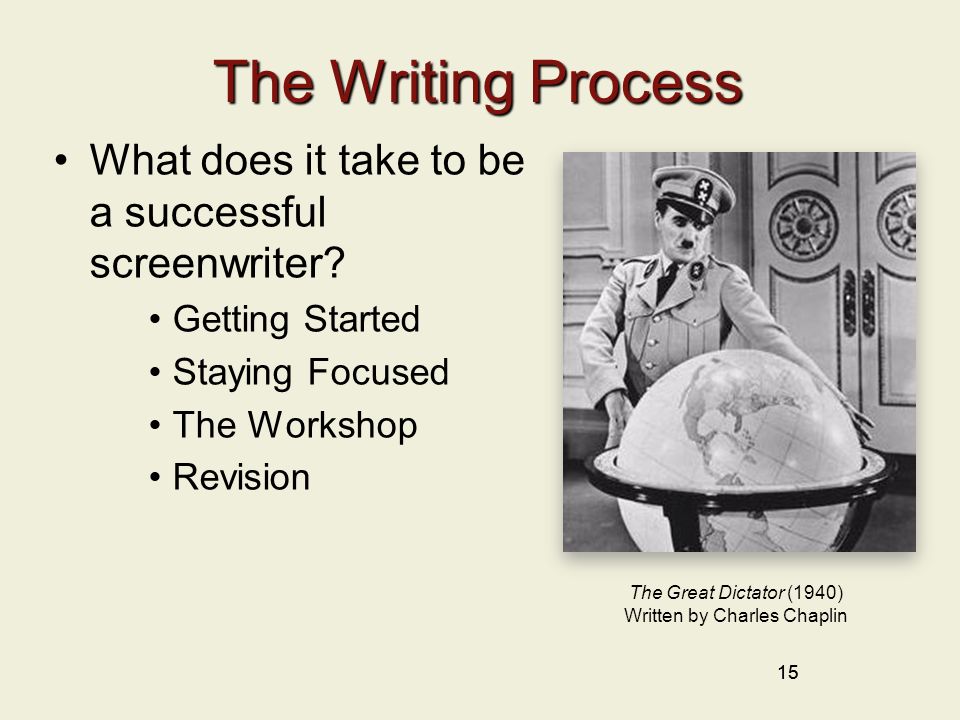 The Writing Process

• What does it take to be a successful screenwriter?

• Getting Started
• Staying Focused
• The Workshop
• Revision

The Great Dictator (1940)
Written by Charles Chaplin

15